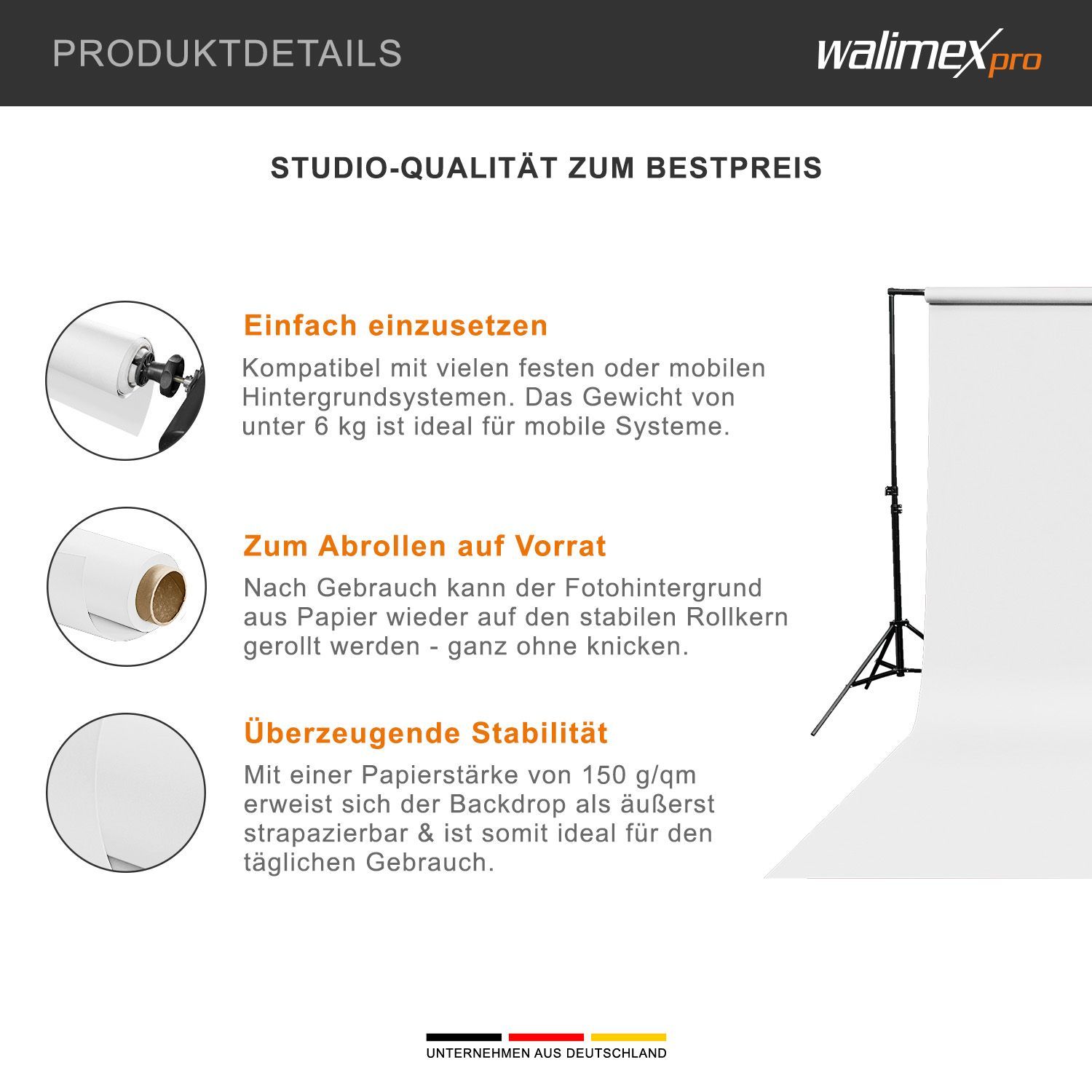 PRODUKTDETAILS

walimex pro

STUDIO-QUALITÄT ZUM BESTPREIS

Einfach einzusetzen

Kompatibel mit vielen festen oder mobilen Hintergrundsystemen. Das Gewicht von unter 6 kg ist ideal für mobile Systeme.

Zum Abrollen auf Vorrat

Nach Gebrauch kann der Fotohintergrund aus Papier wieder auf den stabilen Rollkern gerollt werden - ganz ohne knicken.

Überzeugende Stabilität

Mit einer Papierstärke von 150 g/qm erweist sich der Backdrop als äußerst strapazierbar & ist somit ideal für den täglichen Gebrauch.

UNTERNEHMEN AUS DEUTSCHLAND